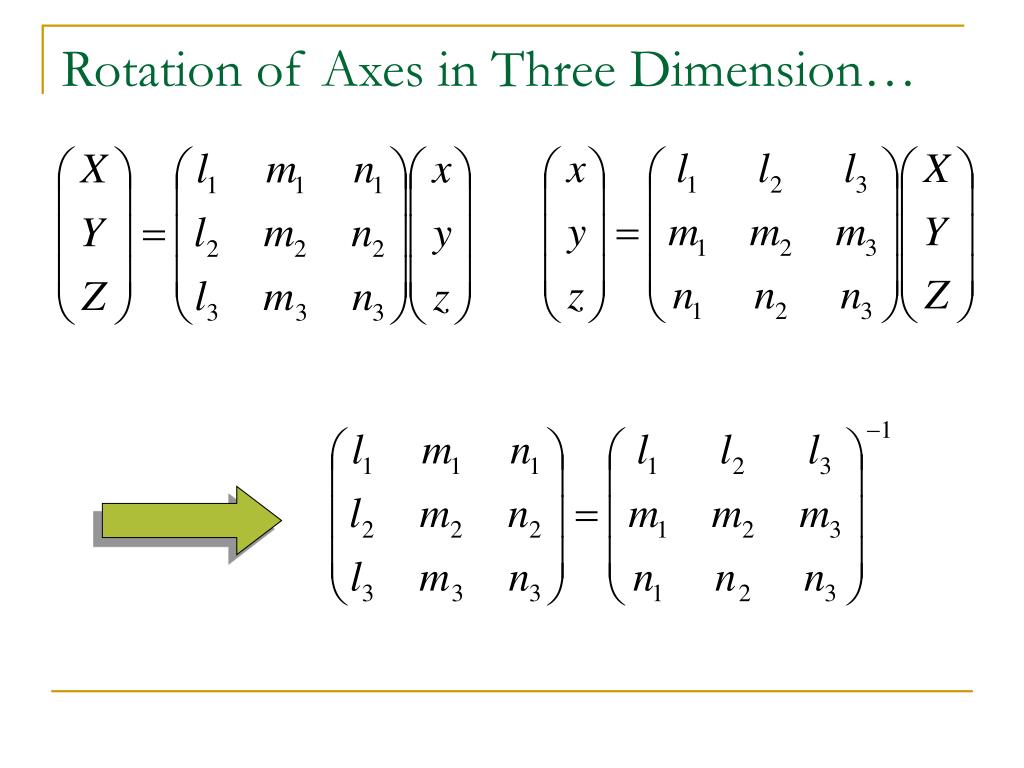 Rotation of Axes in Three Dimension…

$\begin{pmatrix} X \\ Y \\ Z \end{pmatrix} = \begin{pmatrix} l_1 & m_1 & n_1 \\ l_2 & m_2 & n_2 \\ l_3 & m_3 & n_3 \end{pmatrix} \begin{pmatrix} x \\ y \\ z \end{pmatrix}$ $\begin{pmatrix} x \\ y \\ z \end{pmatrix} = \begin{pmatrix} l_1 & l_2 & l_3 \\ m_1 & m_2 & m_3 \\ n_1 & n_2 & n_3 \end{pmatrix} \begin{pmatrix} X \\ Y \\ Z \end{pmatrix}$

$\begin{pmatrix} l_1 & m_1 & n_1 \\ l_2 & m_2 & n_2 \\ l_3 & m_3 & n_3 \end{pmatrix} = \begin{pmatrix} l_1 & l_2 & l_3 \\ m_1 & m_2 & m_3 \\ n_1 & n_2 & n_3 \end{pmatrix}^{-1}$